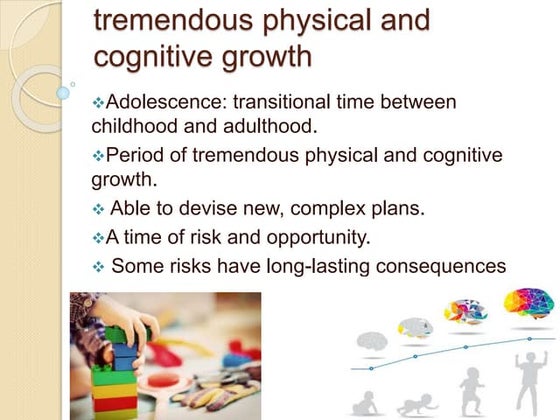 tremendous physical and cognitive growth

❖Adolescence: transitional time between childhood and adulthood.

❖Period of tremendous physical and cognitive growth.

❖ Able to devise new, complex plans.

❖A time of risk and opportunity.

❖ Some risks have long-lasting consequences